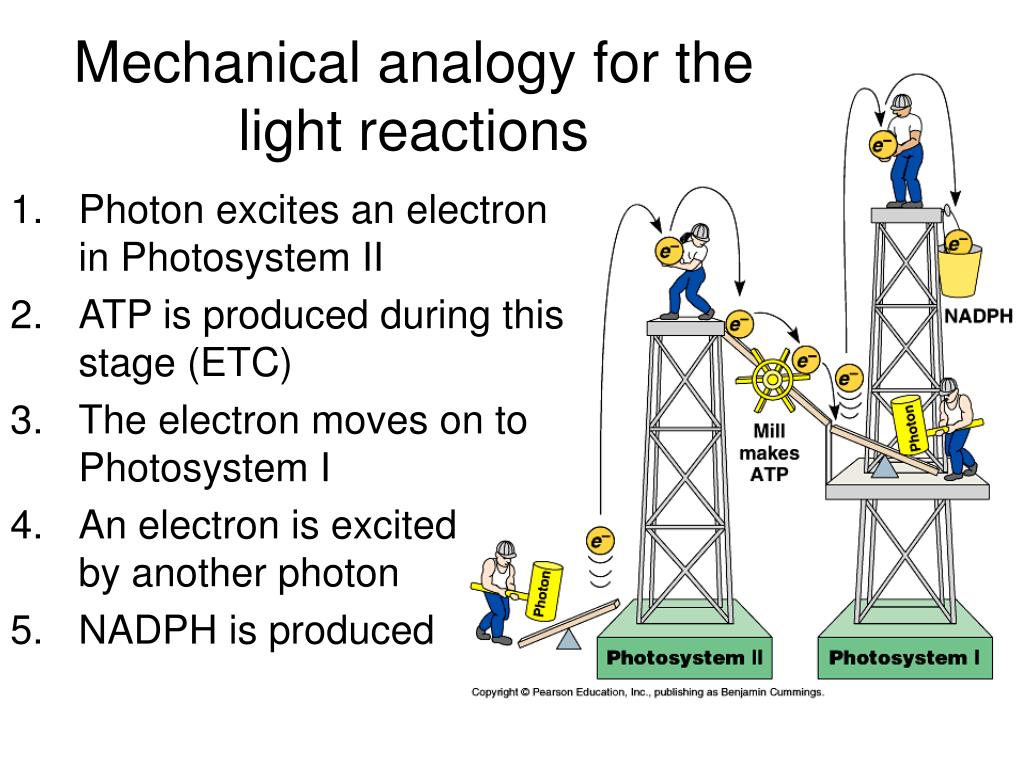 Mechanical analogy for the light reactions

1. Photon excites an electron in Photosystem II
2. ATP is produced during this stage (ETC)
3. The electron moves on to Photosystem I
4. An electron is excited by another photon
5. NADPH is produced

$e^-$

$e^-$

$e^-$

$e^-$

$e^-$

$e^-$

$e^-$

NADPH

Mill makes ATP

Photon

Photon

Photosystem II

Photosystem I

Copyright © Pearson Education, Inc., publishing as Benjamin Cummings.